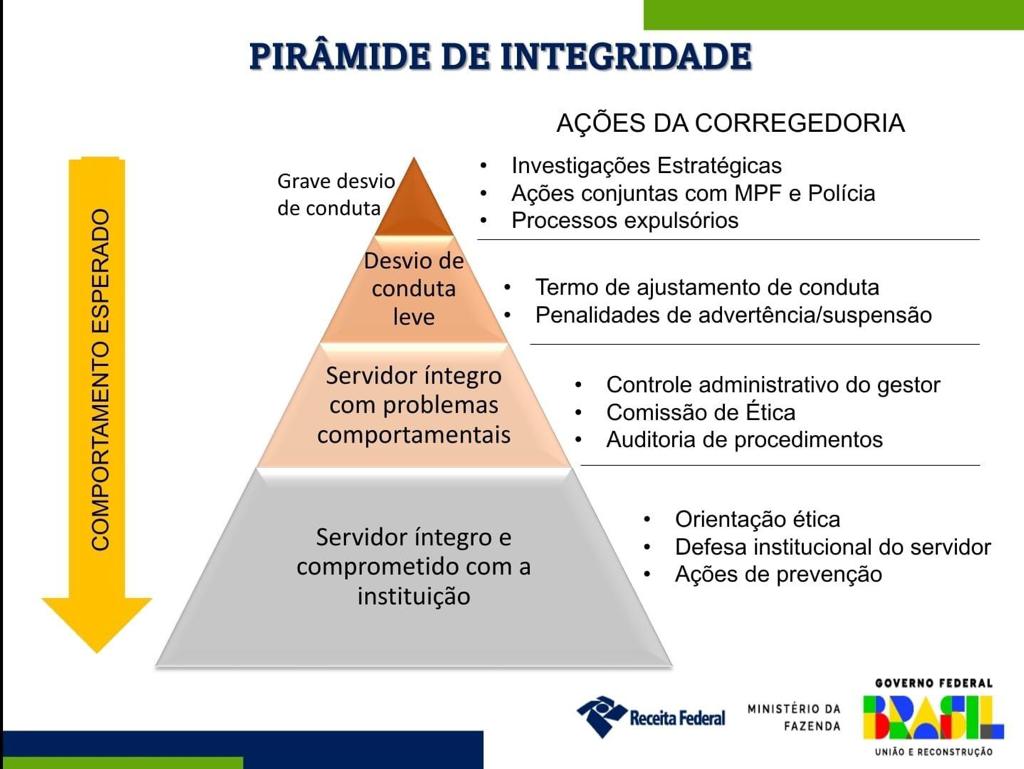 PIRÂMIDE DE INTEGRIDADE

AÇÕES DA CORREGEDORIA

COMPORTAMENTO ESPERADO

Grave desvio de conduta

- Investigações Estratégicas
- Ações conjuntas com MPF e Polícia
- Processos expulsórios

Desvio de conduta leve

- Termo de ajustamento de conduta
- Penalidades de advertência/suspensão

Servidor íntegro com problemas comportamentais

- Controle administrativo do gestor
- Comissão de Ética
- Auditoria de procedimentos

Servidor íntegro e comprometido com a instituição

- Orientação ética
- Defesa institucional do servidor
- Ações de prevenção

Receita Federal

MINISTÉRIO DA FAZENDA

GOVERNO FEDERAL
BRASIL
UNIÃO E RECONSTRUÇÃO